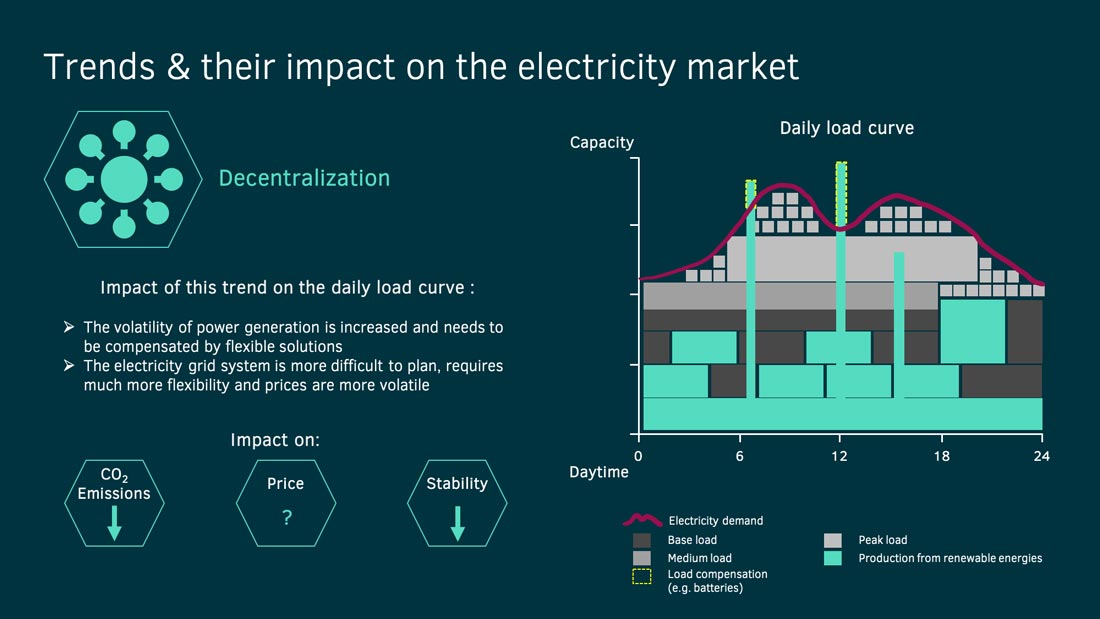 Trends & their impact on the electricity market

Decentralization

Impact of this trend on the daily load curve :

➢ The volatility of power generation is increased and needs to be compensated by flexible solutions
➢ The electricity grid system is more difficult to plan, requires much more flexibility and prices are more volatile

Impact on:

$CO_2$ Emissions

Price
?

Stability

Daily load curve

Capacity

0
6
12
18
24

Daytime

Electricity demand
Base load
Medium load
Load compensation (e.g. batteries)
Peak load
Production from renewable energies